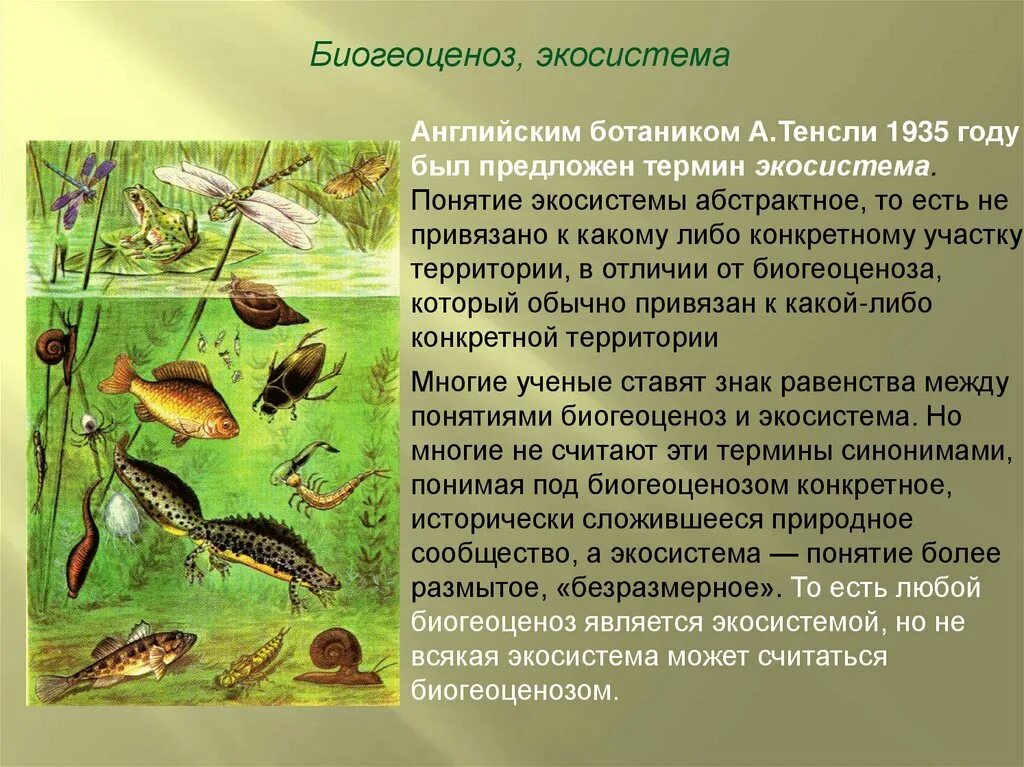 Биогеоценоз, экосистема

Английским ботаником А.Тенсли 1935 году был предложен термин экосистема. Понятие экосистемы абстрактное, то есть не привязано к какому либо конкретному участку территории, в отличии от биогеоценоза, который обычно привязан к какой-либо конкретной территории

Многие ученые ставят знак равенства между понятиями биогеоценоз и экосистема. Но многие не считают эти термины синонимами, понимая под биогеоценозом конкретное, исторически сложившееся природное сообщество, а экосистема — понятие более размытое, «безразмерное». То есть любой биогеоценоз является экосистемой, но не всякая экосистема может считаться биогеоценозом.